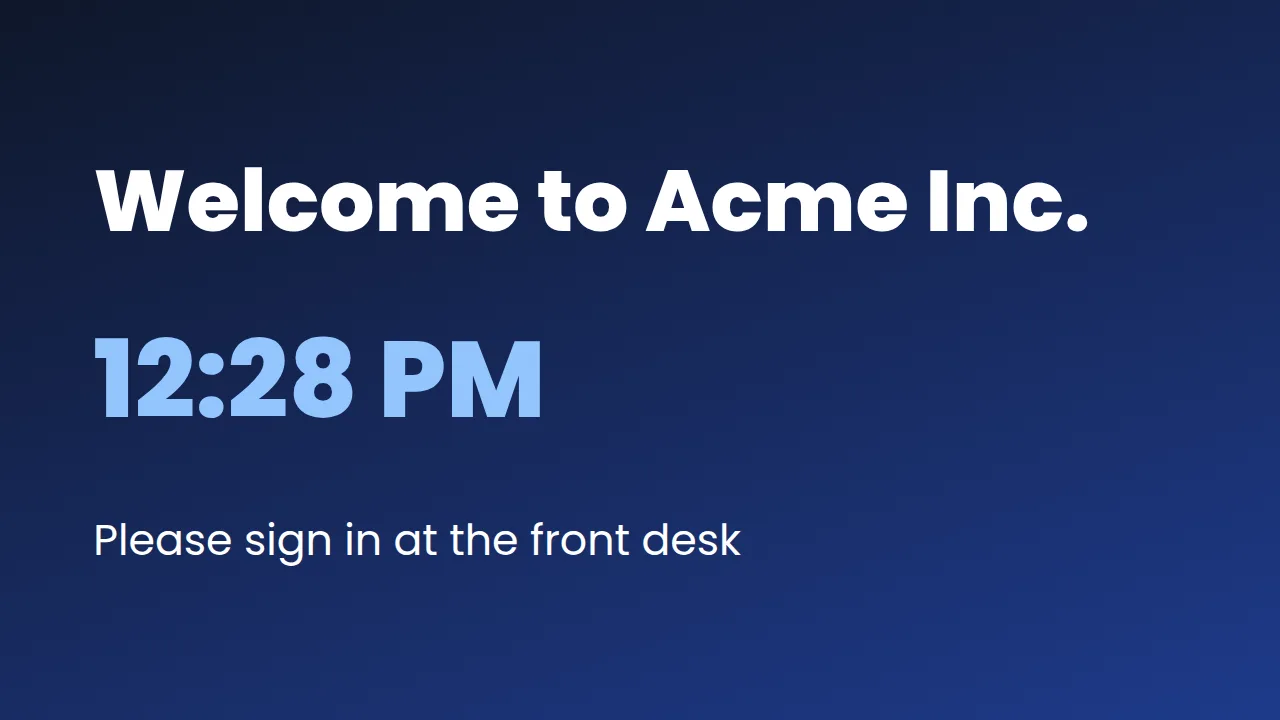 Welcome to Acme Inc.

12:28 PM

Please sign in at the front desk